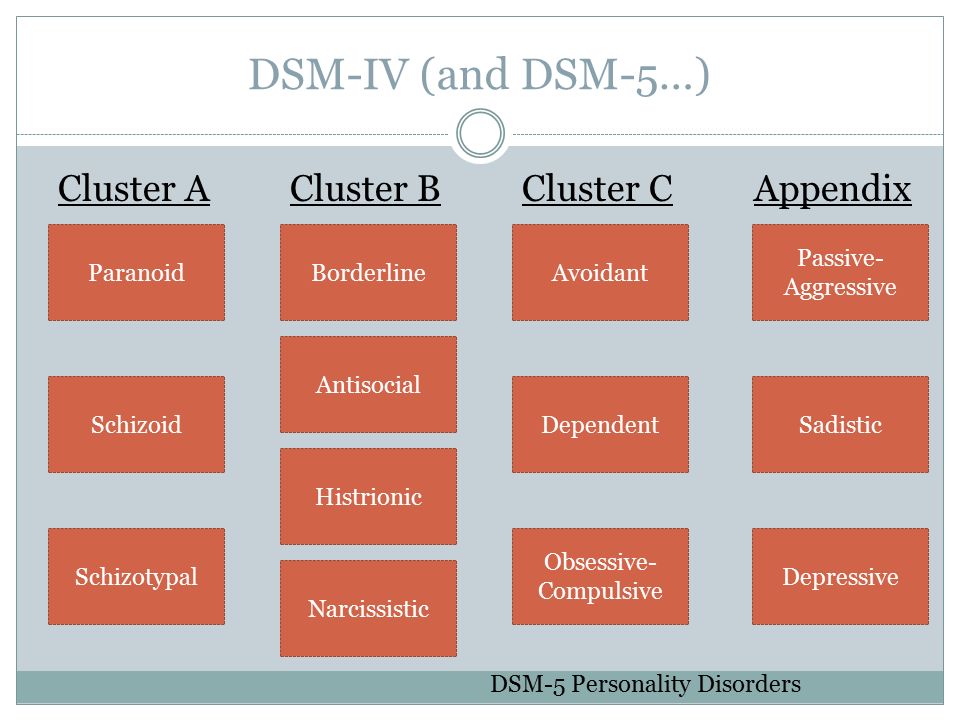 DSM-IV (and DSM-5…)

Cluster A

Paranoid

Schizoid

Schizotypal

Cluster B

Borderline

Antisocial

Histrionic

Narcissistic

Cluster C

Avoidant

Dependent

Obsessive-Compulsive

Appendix

Passive-Aggressive

Sadistic

Depressive

DSM-5 Personality Disorders